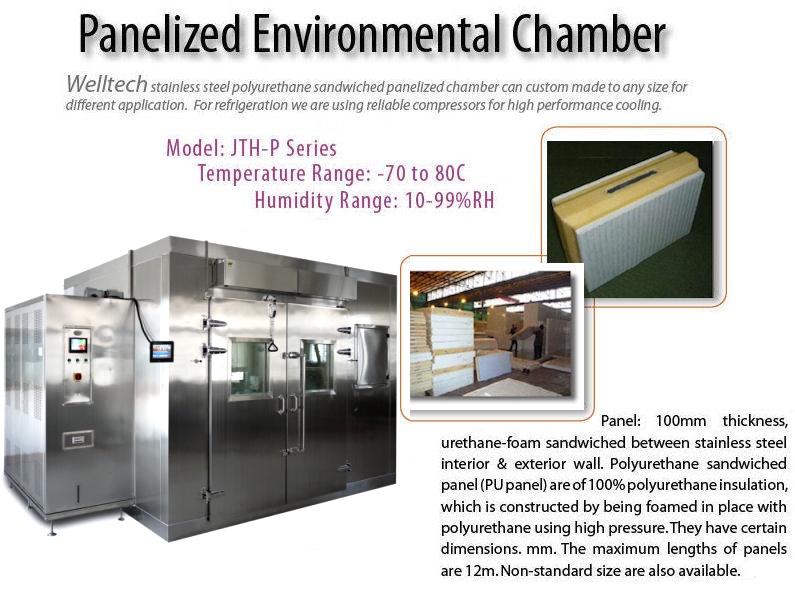 Panelized Environmental Chamber

Welltech stainless steel polyurethane sandwiched panelized chamber can custom made to any size for different application. For refrigeration we are using reliable compressors for high performance cooling.

Model: JTH-P Series
Temperature Range: -70 to 80C
Humidity Range: 10-99%RH

Panel: 100mm thickness, urethane-foam sandwiched between stainless steel interior & exterior wall. Polyurethane sandwiched panel (PU panel) are of 100% polyurethane insulation, which is constructed by being foamed in place with polyurethane using high pressure. They have certain dimensions. mm. The maximum lengths of panels are 12m. Non-standard size are also available.